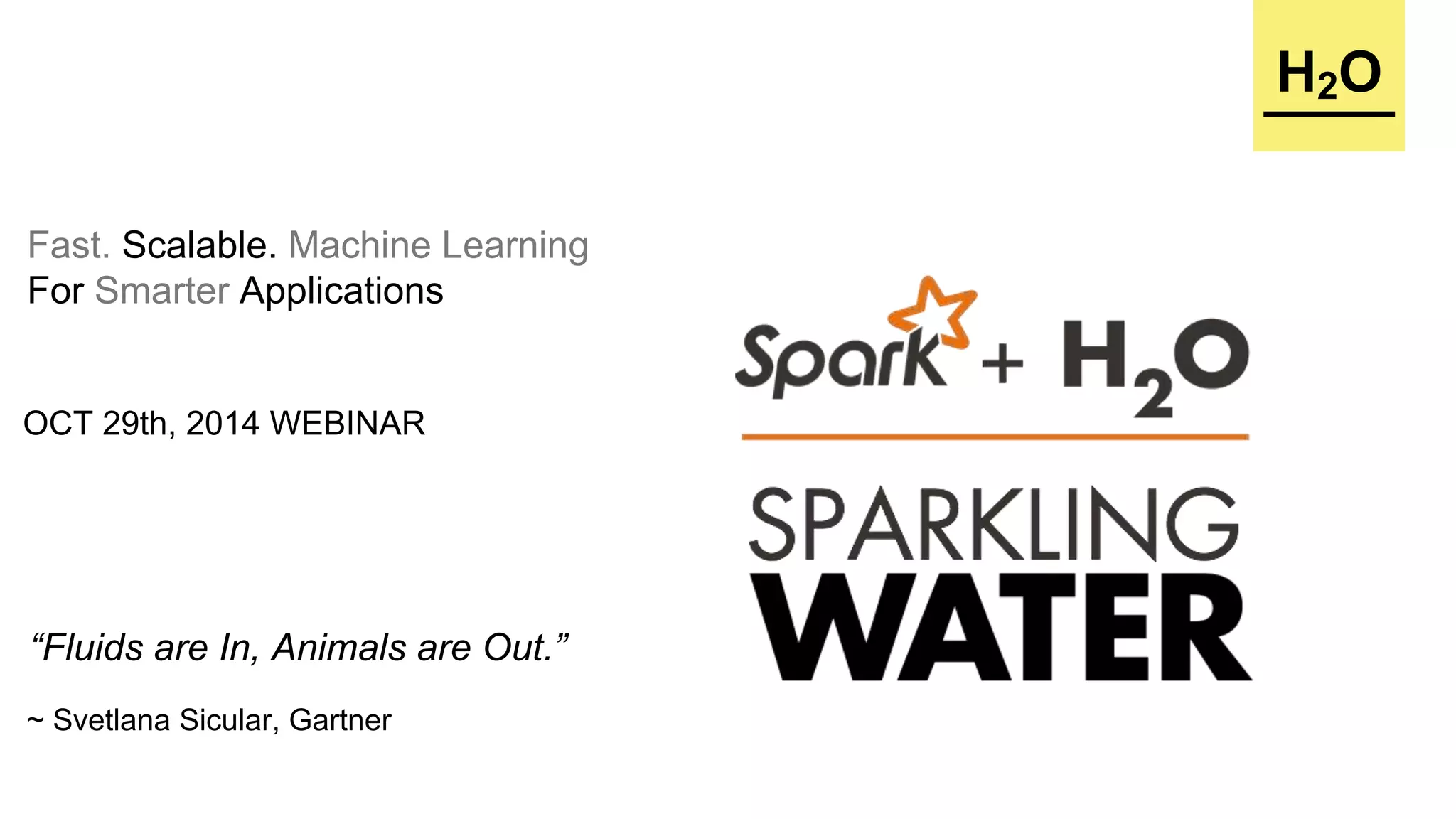 $H_2O$

Fast. Scalable. Machine Learning
For Smarter Applications

OCT 29th, 2014 WEBINAR

“Fluids are In, Animals are Out.”

~ Svetlana Sicular, Gartner

Spark + $H_2O$

SPARKLING
WATER